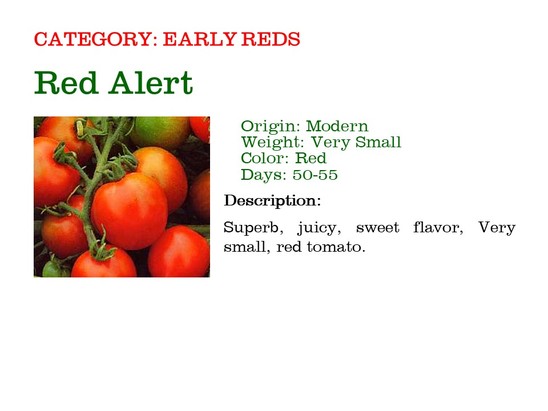 CATEGORY: EARLY REDS

Red Alert

Origin: Modern
Weight: Very Small
Color: Red
Days: 50-55

Description:

Superb, juicy, sweet flavor, Very small, red tomato.